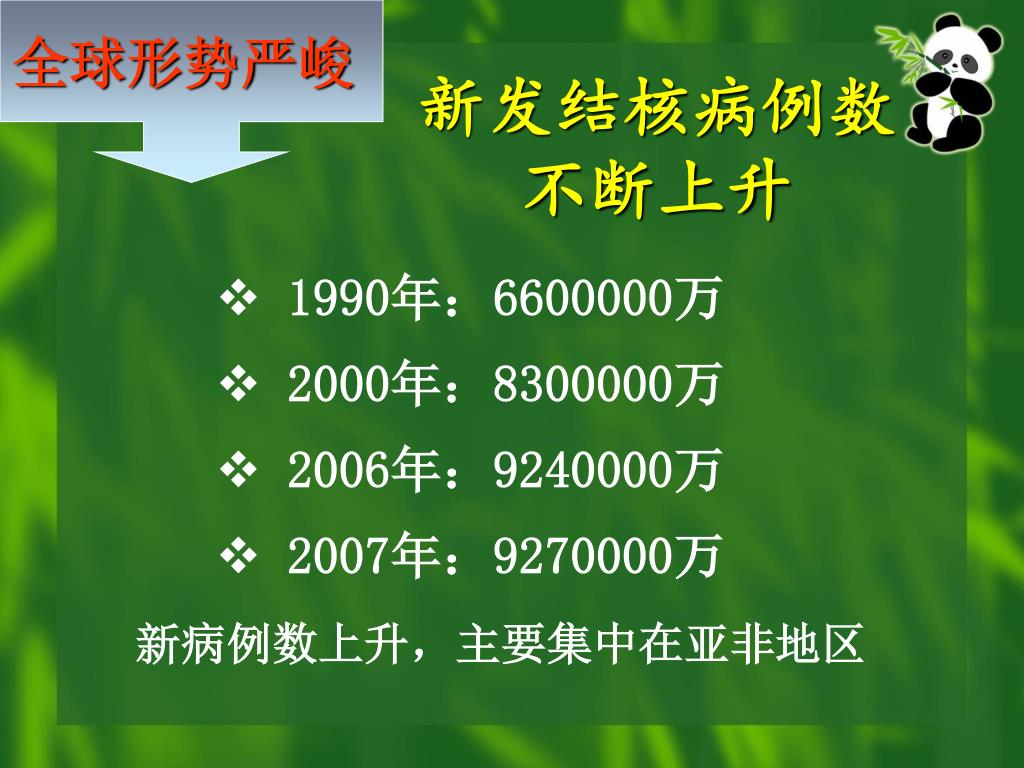 全球形势严峻

新发结核病例数不断上升

❖ 1990年：6600000万
❖ 2000年：8300000万
❖ 2006年：9240000万
❖ 2007年：9270000万

新病例数上升，主要集中在亚非地区